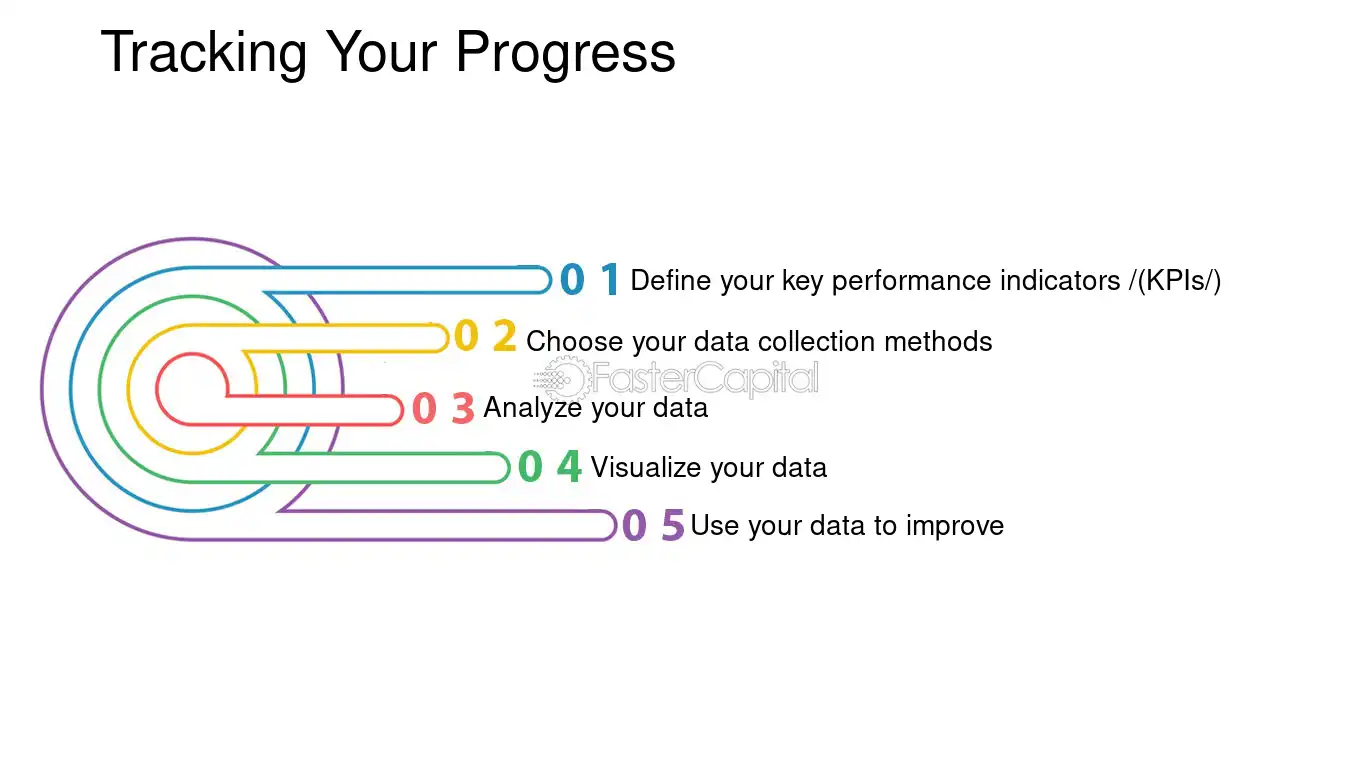 Tracking Your Progress

0 1 Define your key performance indicators /(KPIs/)

0 2 Choose your data collection methods

FasterCapital

0 3 Analyze your data

0 4 Visualize your data

0 5 Use your data to improve